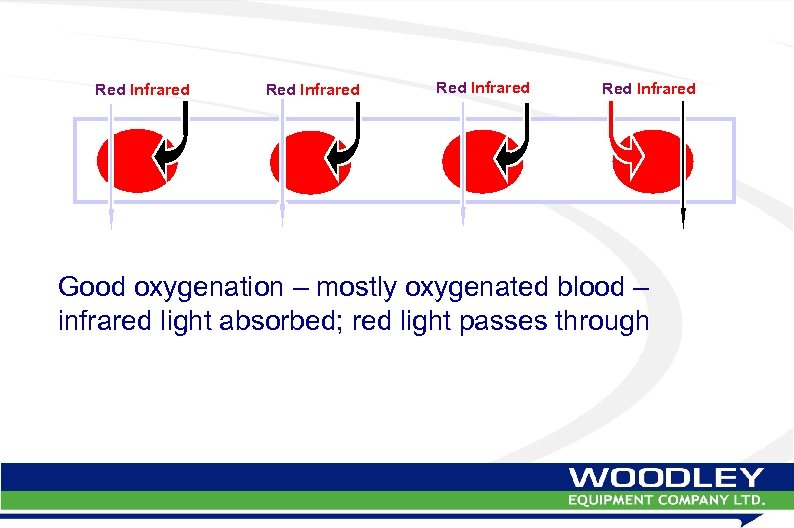 Red Infrared Red Infrared Red Infrared Red Infrared

Good oxygenation – mostly oxygenated blood – infrared light absorbed; red light passes through

WOODLEY
EQUIPMENT COMPANY LTD.